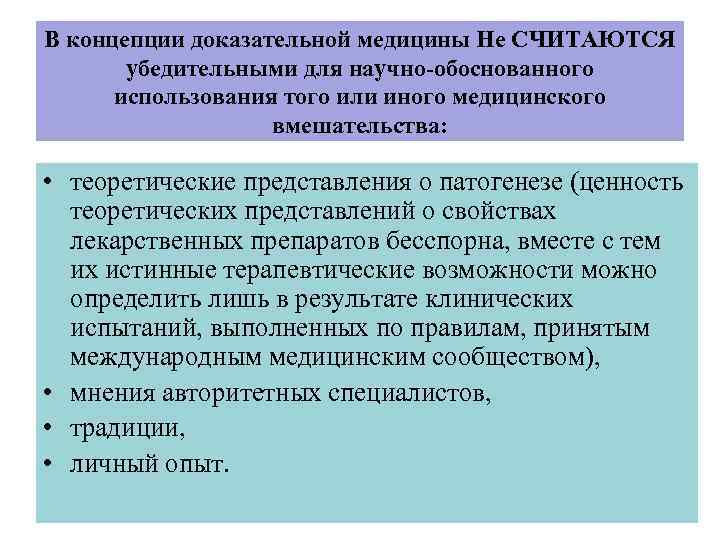 В концепции доказательной медицины Не СЧИТАЮТСЯ убедительными для научно-обоснованного использования того или иного медицинского вмешательства:

• теоретические представления о патогенезе (ценность теоретических представлений о свойствах лекарственных препаратов бесспорна, вместе с тем их истинные терапевтические возможности можно определить лишь в результате клинических испытаний, выполненных по правилам, принятым международным медицинским сообществом),
• мнения авторитетных специалистов,
• традиции,
• личный опыт.